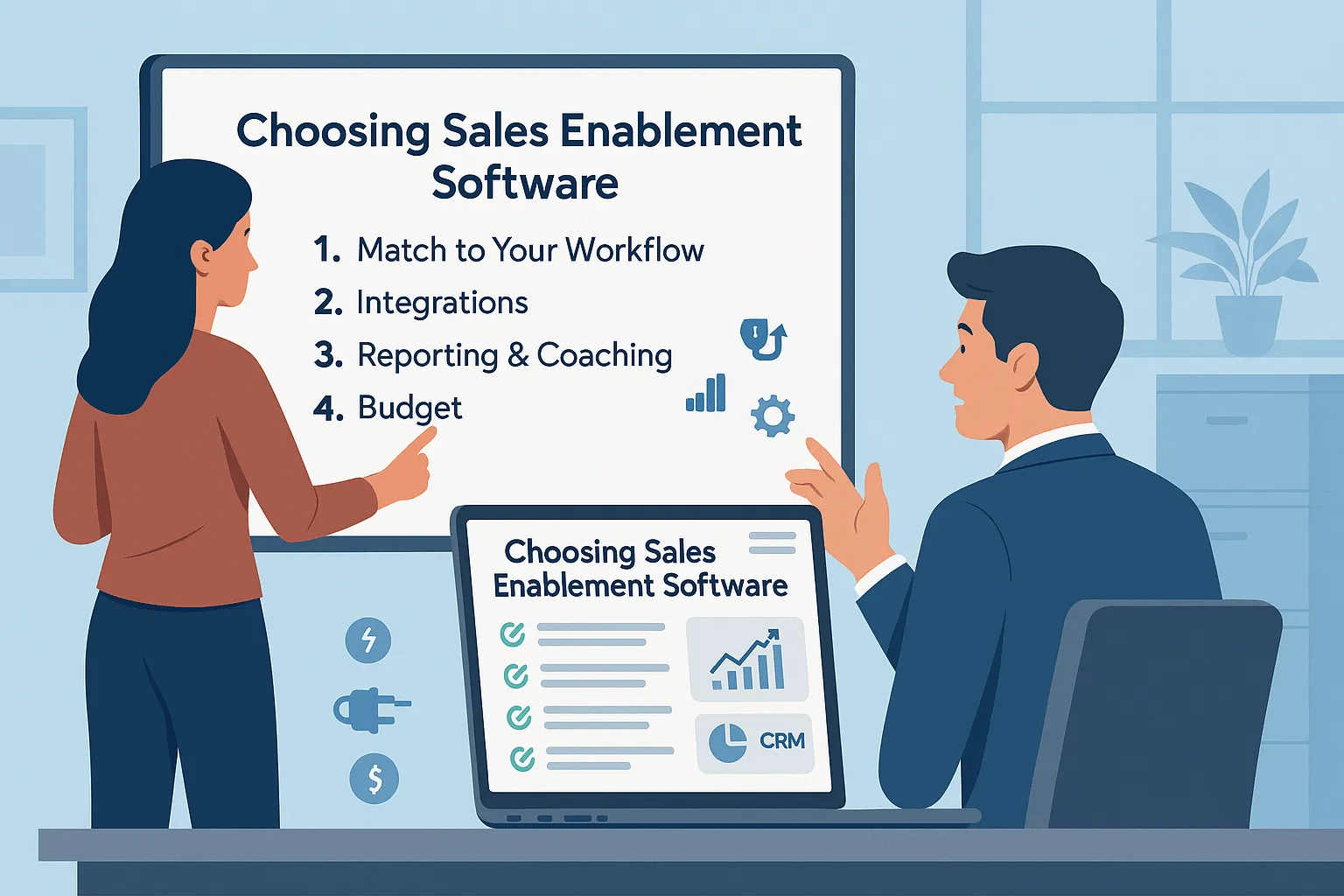 Choosing Sales Enablement Software

1. Match to Your Workflow
2. Integrations
3. Reporting & Coaching
4. Budget

Choosing Sales Enablement Software

CRM